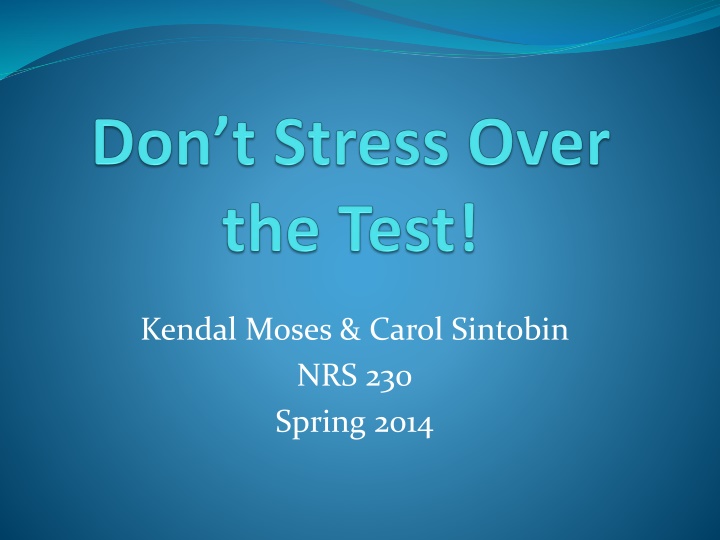 Don’t Stress Over the Test!

Kendal Moses & Carol Sintobin
NRS 230
Spring 2014